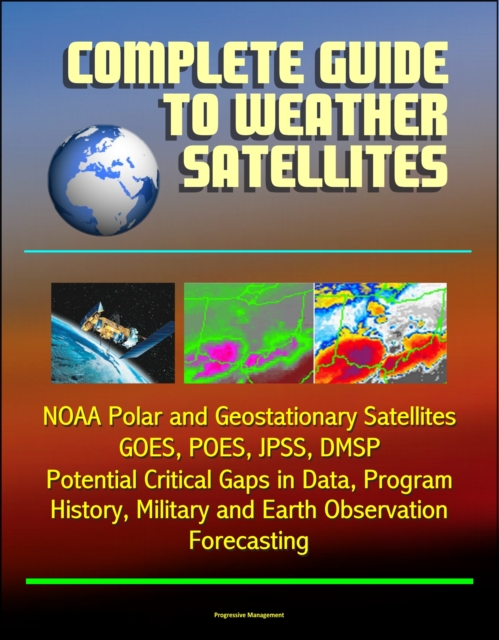 COMPLETE GUIDE TO WEATHER SATELLITES

NOAA Polar and Geostationary Satellites
GOES, POES, JPSS, DMSP
Potential Critical Gaps in Data, Program History, Military and Earth Observation Forecasting

Progressive Management